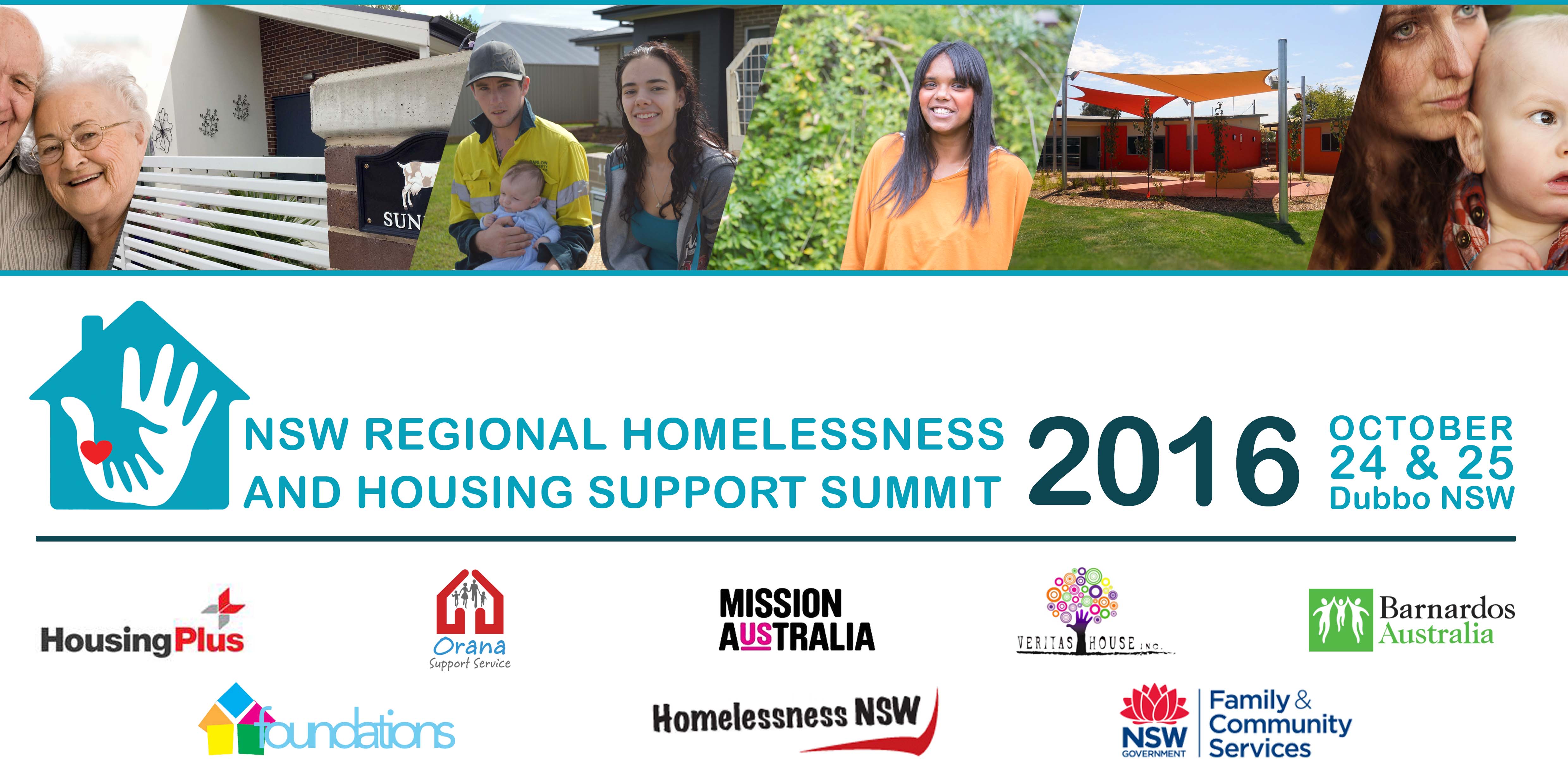 SUN

NSW REGIONAL HOMELESSNESS AND HOUSING SUPPORT SUMMIT 2016

OCTOBER 24 & 25 Dubbo NSW

HousingPlus

Orana Support Service

MISSION AUSTRALIA

VERITAS HOUSE INC.

Barnardos Australia

foundations

Homelessness NSW

NSW GOVERNMENT

Family & Community Services